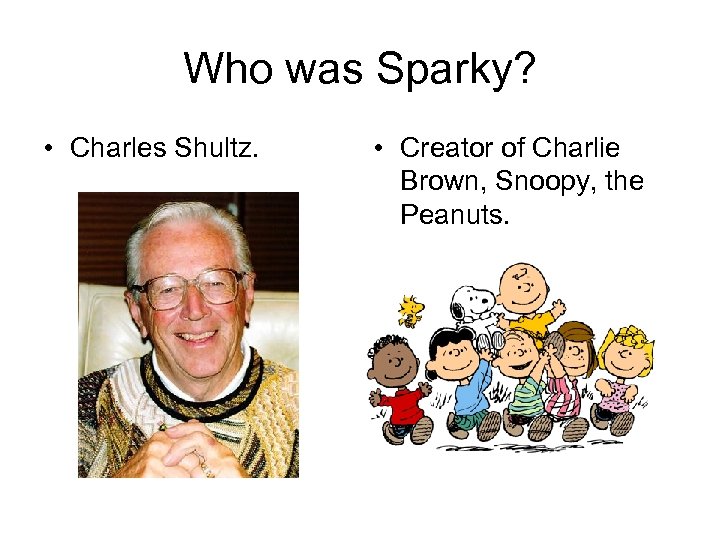 Who was Sparky?

• Charles Shultz.

• Creator of Charlie Brown, Snoopy, the Peanuts.